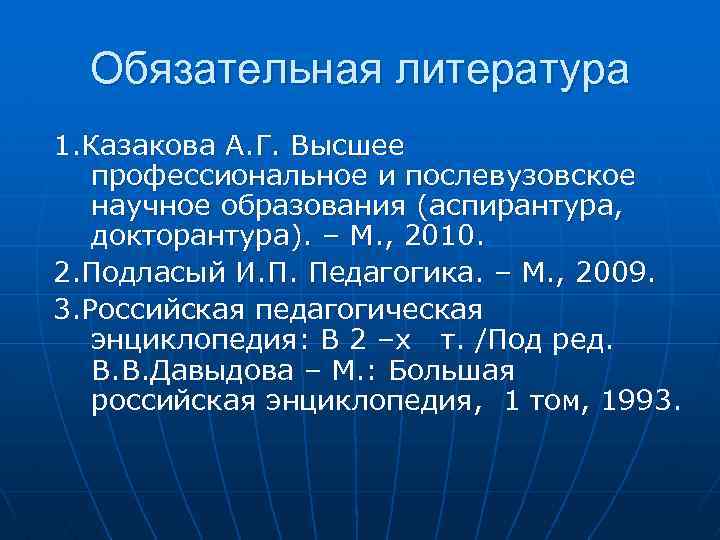 Обязательная литература

1.Казакова А.Г. Высшее профессиональное и послевузовское научное образования (аспирантура, докторантура). – М., 2010.

2.Подласый И.П. Педагогика. – М., 2009.

3.Российская педагогическая энциклопедия: В 2 –х т. /Под ред. В.В.Давыдова – М.: Большая российская энциклопедия, 1 том, 1993.